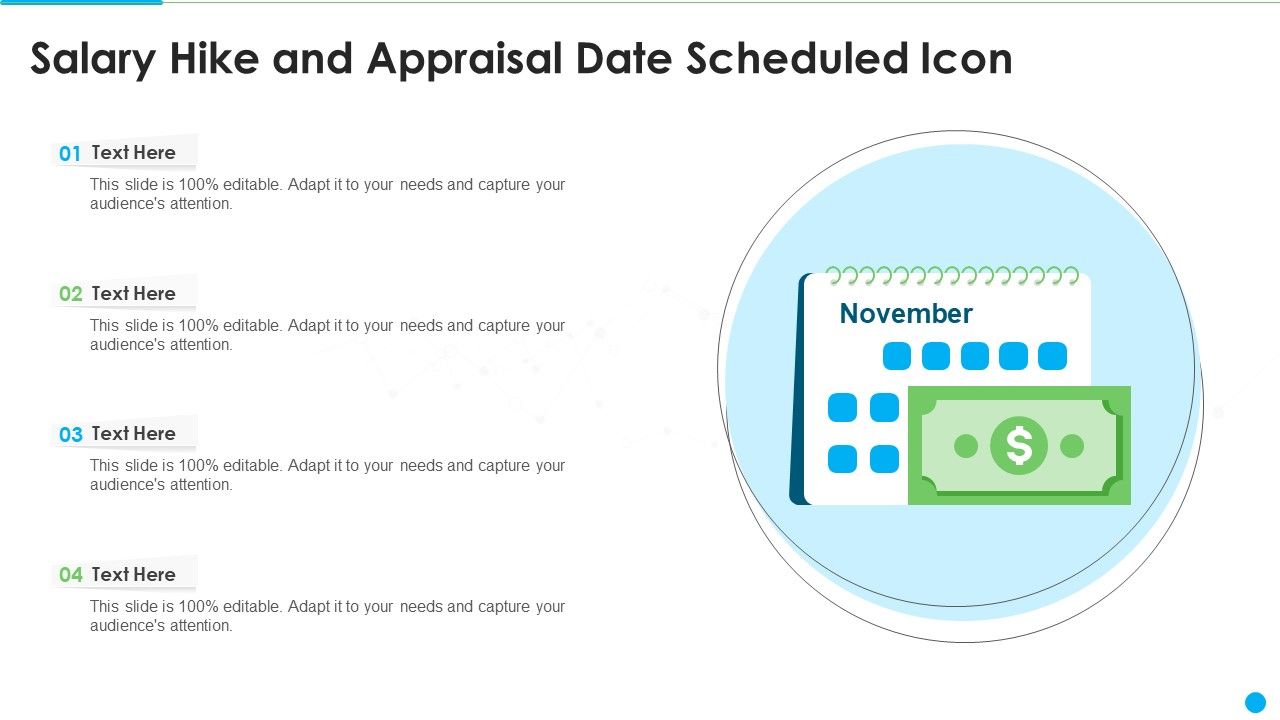 Salary Hike and Appraisal Date Scheduled Icon

01 Text Here

This slide is 100% editable. Adapt it to your needs and capture your audience's attention.

02 Text Here

This slide is 100% editable. Adapt it to your needs and capture your audience's attention.

03 Text Here

This slide is 100% editable. Adapt it to your needs and capture your audience's attention.

04 Text Here

This slide is 100% editable. Adapt it to your needs and capture your audience's attention.

November

$